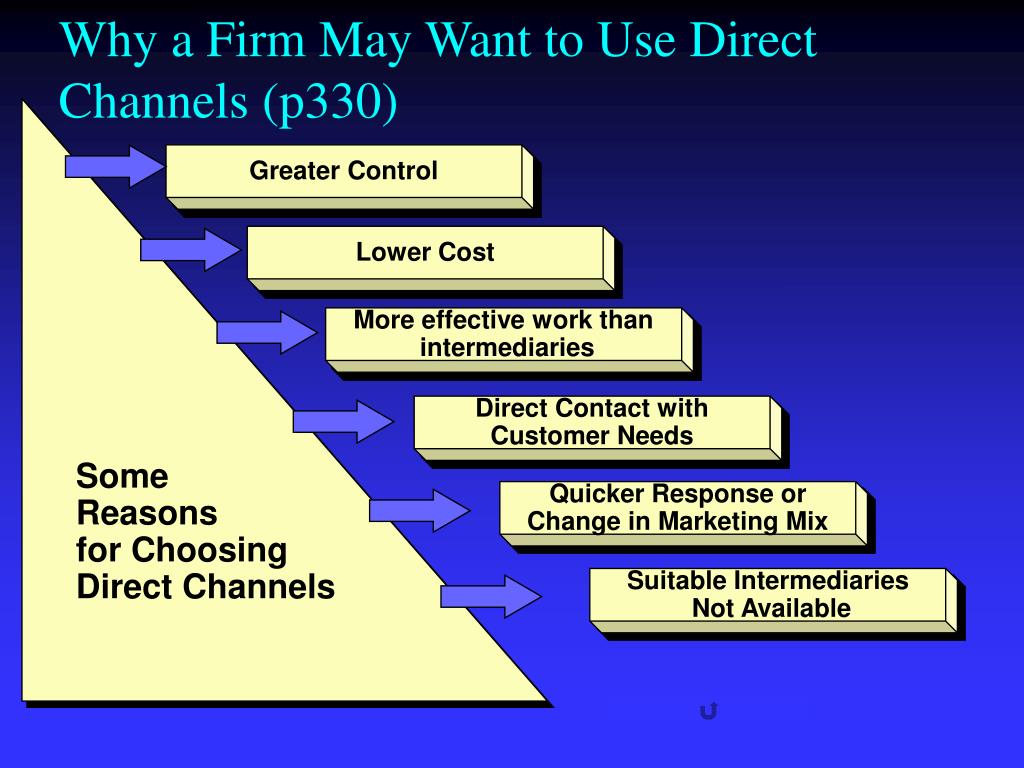 Why a Firm May Want to Use Direct Channels (p330)

Greater Control

Lower Cost

More effective work than intermediaries

Direct Contact with Customer Needs

Quicker Response or Change in Marketing Mix

Suitable Intermediaries Not Available

Some Reasons for Choosing Direct Channels